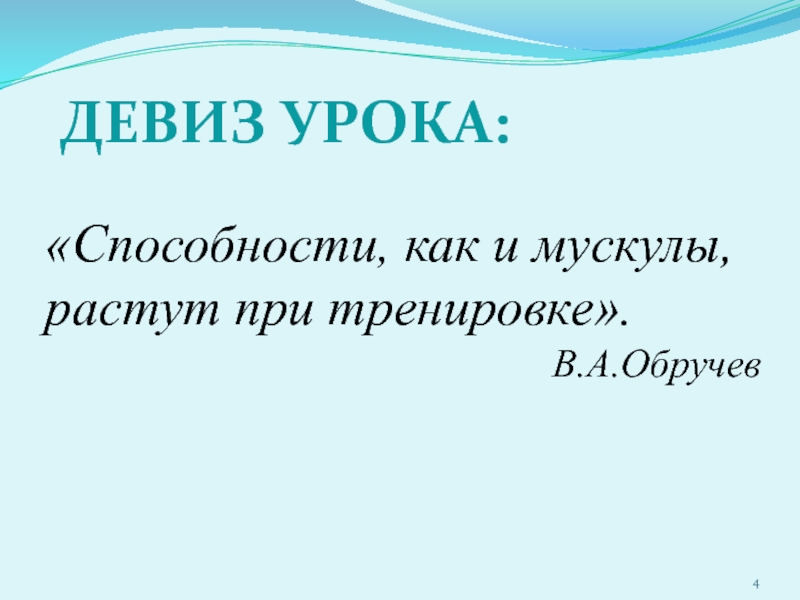 ДЕВИЗ УРОКА:

«Способности, как и мускулы, растут при тренировке».

В.А.Обручев

4